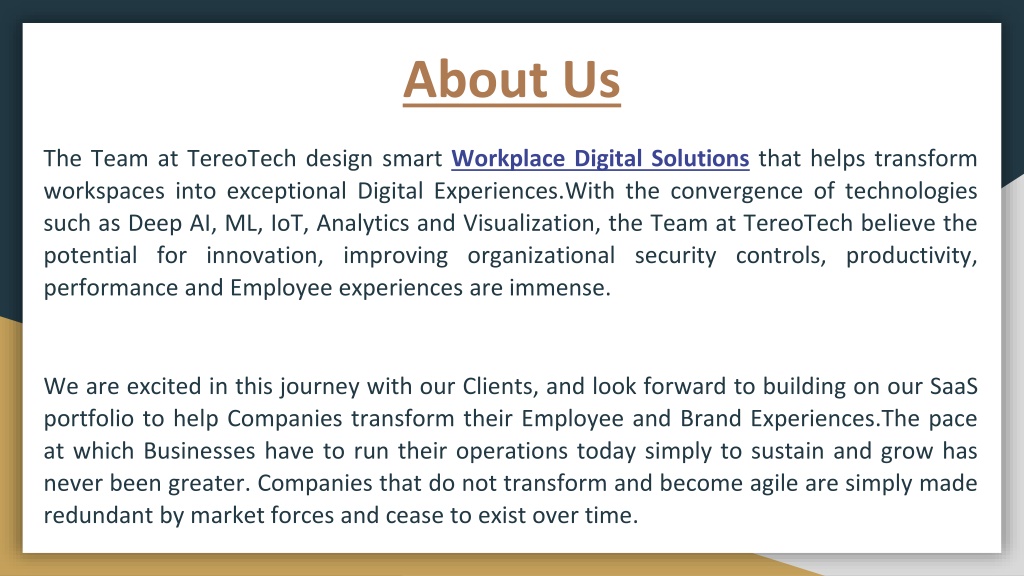 About Us

The Team at TereoTech design smart Workplace Digital Solutions that helps transform workspaces into exceptional Digital Experiences.With the convergence of technologies such as Deep AI, ML, IoT, Analytics and Visualization, the Team at TereoTech believe the potential for innovation, improving organizational security controls, productivity, performance and Employee experiences are immense.

We are excited in this journey with our Clients, and look forward to building on our SaaS portfolio to help Companies transform their Employee and Brand Experiences.The pace at which Businesses have to run their operations today simply to sustain and grow has never been greater. Companies that do not transform and become agile are simply made redundant by market forces and cease to exist over time.